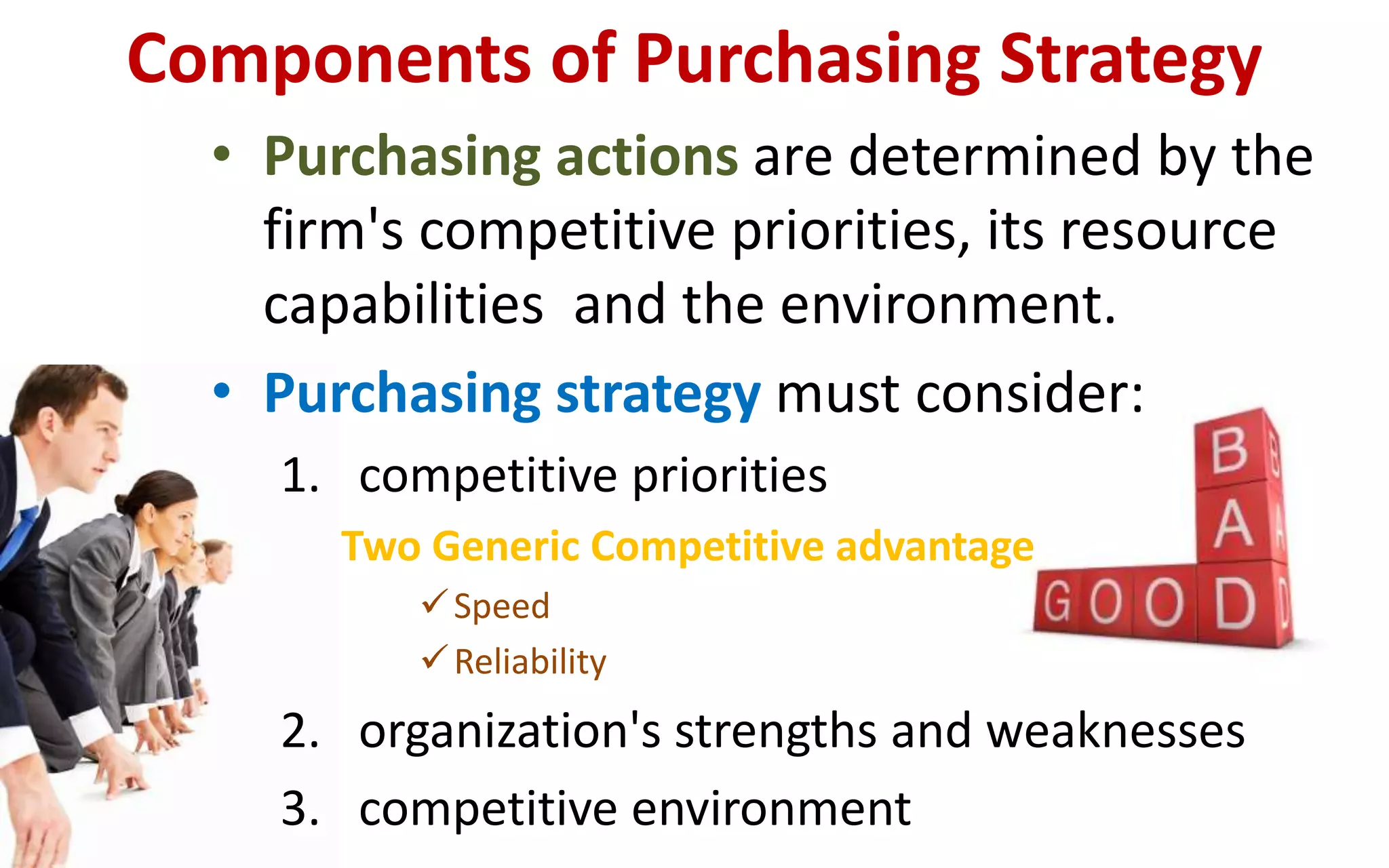 Components of Purchasing Strategy

• Purchasing actions are determined by the firm's competitive priorities, its resource capabilities and the environment.

• Purchasing strategy must consider:

1. competitive priorities

Two Generic Competitive advantage

✓ Speed

✓ Reliability

2. organization's strengths and weaknesses

3. competitive environment

B
A
GOOD